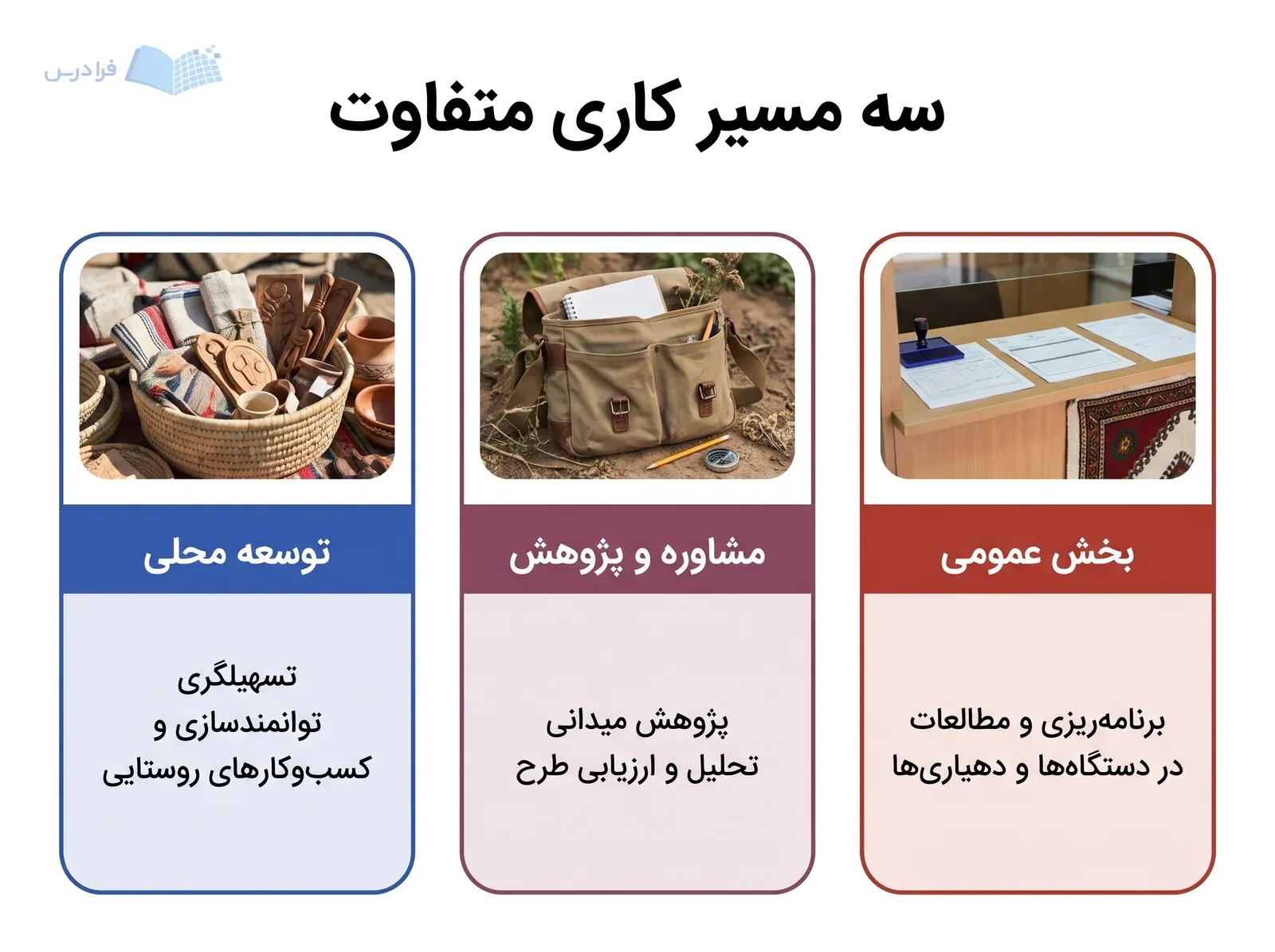 فرادرس

سه مسیر کاری متفاوت

بخش عمومی

برنامه‌ریزی و مطالعات
در دستگاه‌ها و دهیاری‌ها

مشاوره و پژوهش

پژوهش میدانی
تحلیل و ارزیابی طرح

توسعه محلی

تسهیلگری
توانمندسازی و
کسب‌وکارهای روستایی